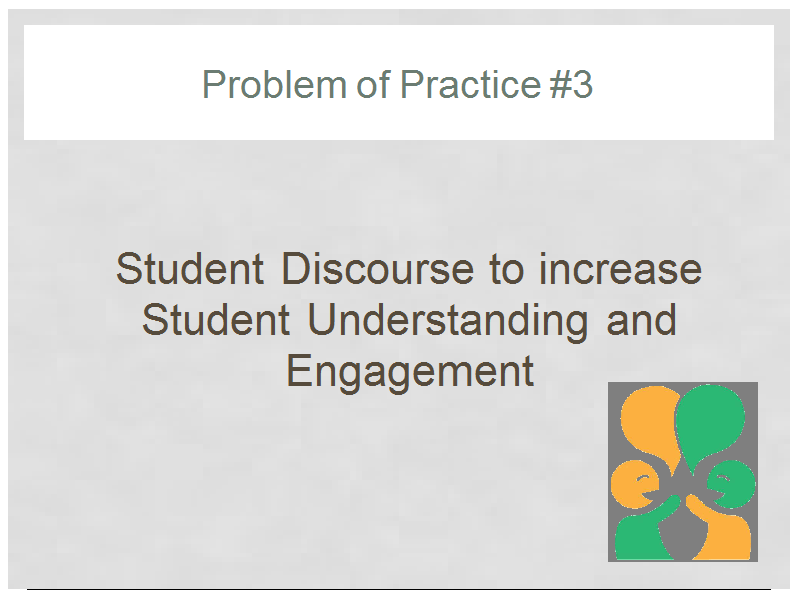 Problem of Practice #3

Student Discourse to increase Student Understanding and Engagement